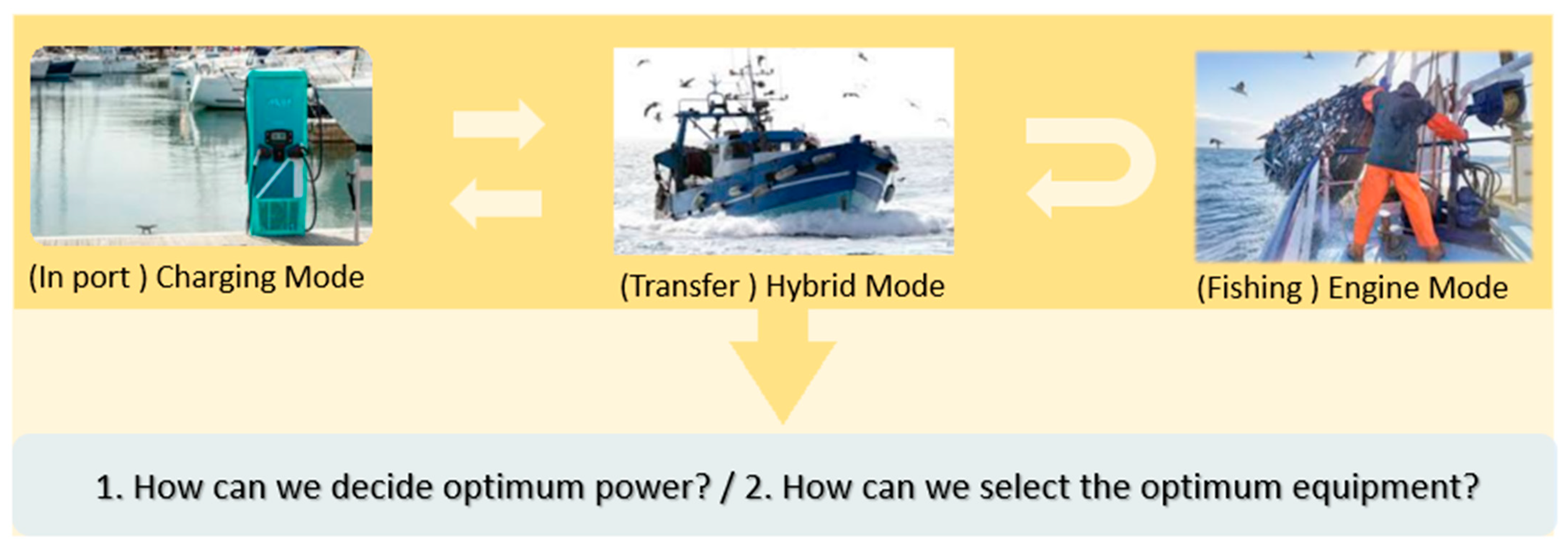 (In port ) Charging Mode

(Transfer ) Hybrid Mode

(Fishing ) Engine Mode

1. How can we decide optimum power? / 2. How can we select the optimum equipment?